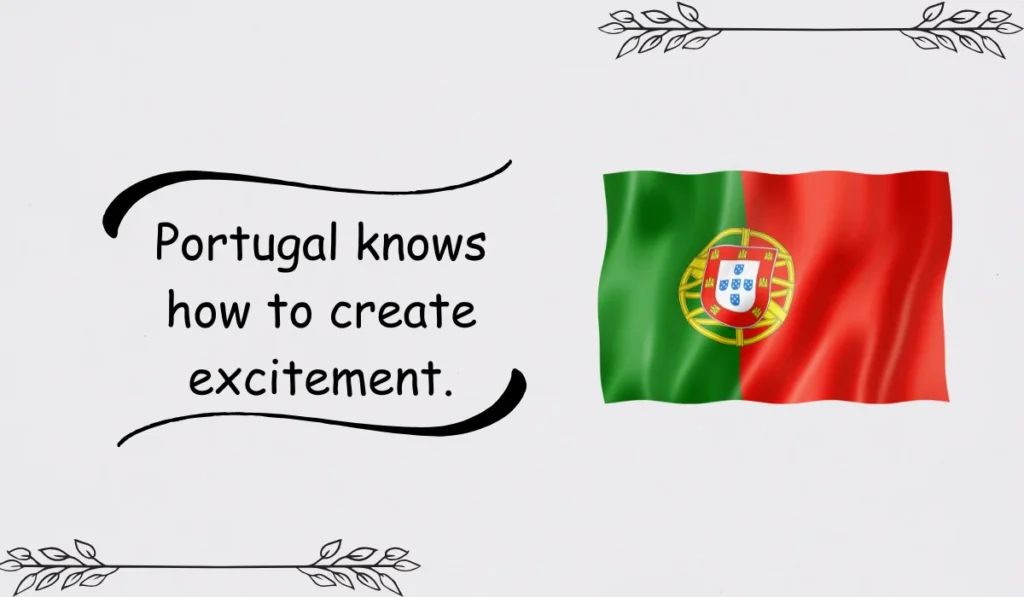 Portugal knows how to create excitement.